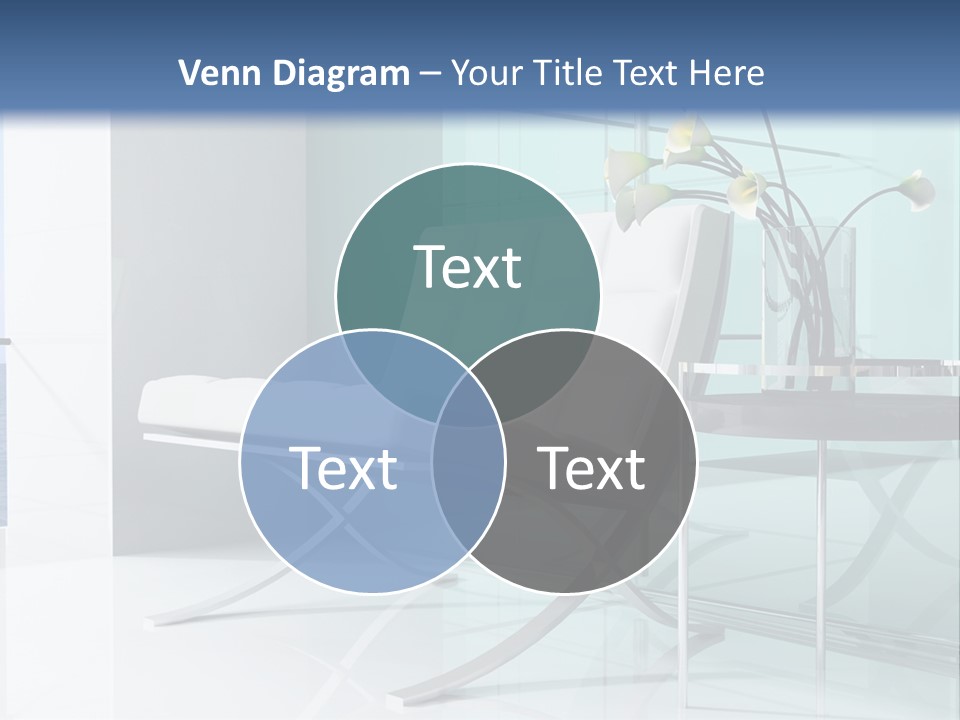 Venn Diagram – Your Title Text Here

Text

Text

Text